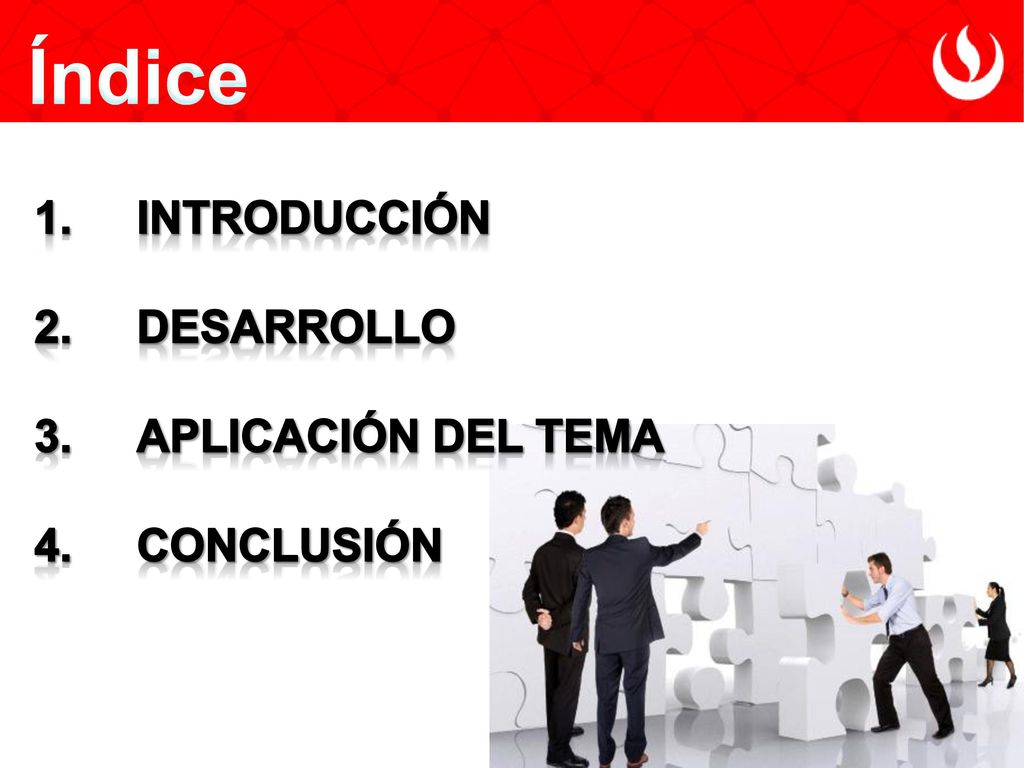 Índice

1. INTRODUCCIÓN

2. DESARROLLO

3. APLICACIÓN DEL TEMA

4. CONCLUSIÓN